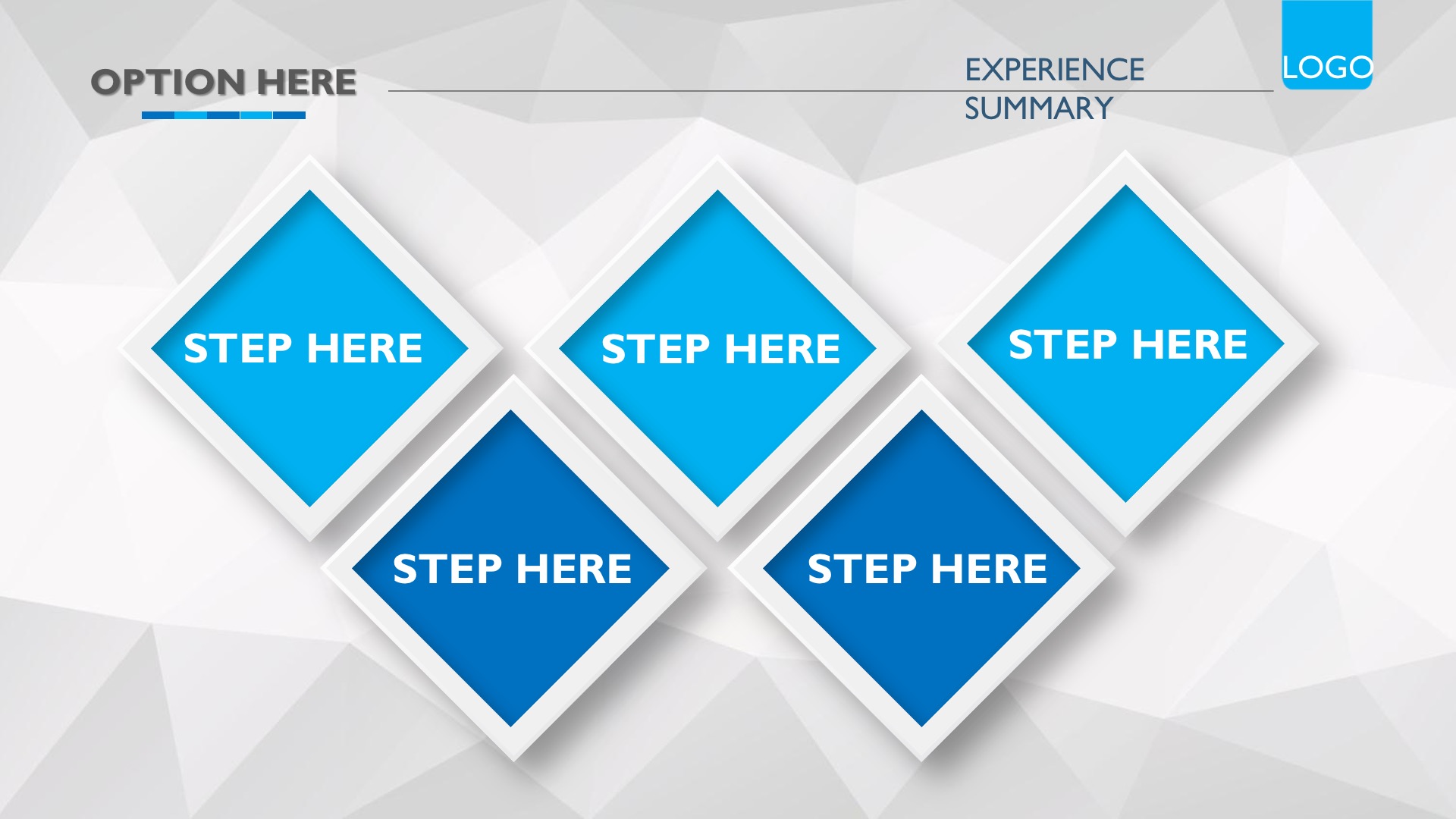 OPTION HERE

EXPERIENCE SUMMARY

LOGO

STEP HERE

STEP HERE

STEP HERE

STEP HERE

STEP HERE